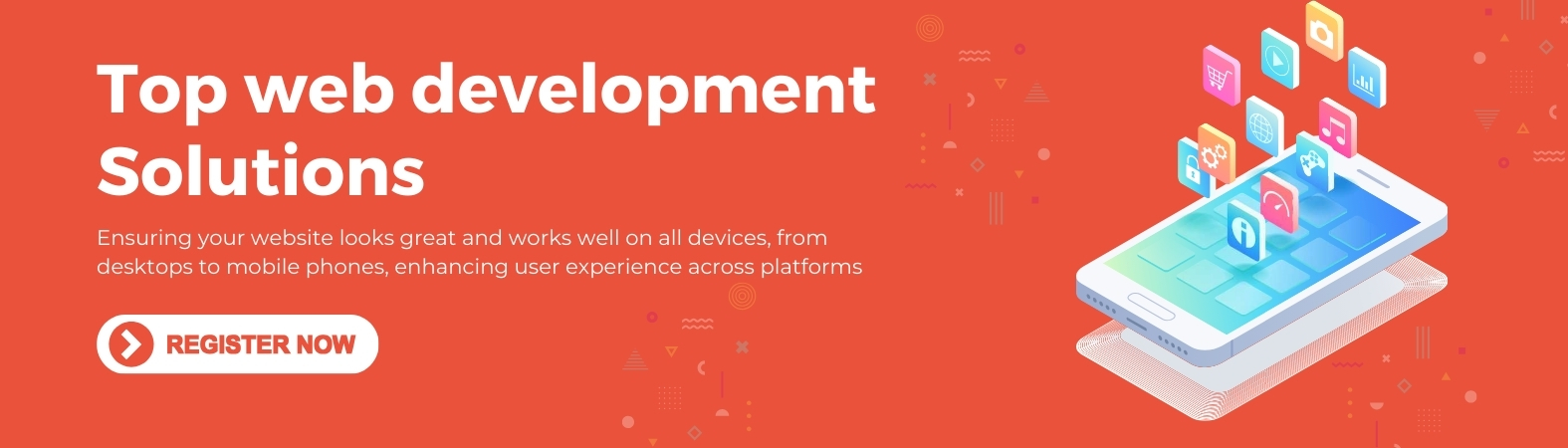 Top web development Solutions

Ensuring your website looks great and works well on all devices, from desktops to mobile phones, enhancing user experience across platforms

REGISTER NOW